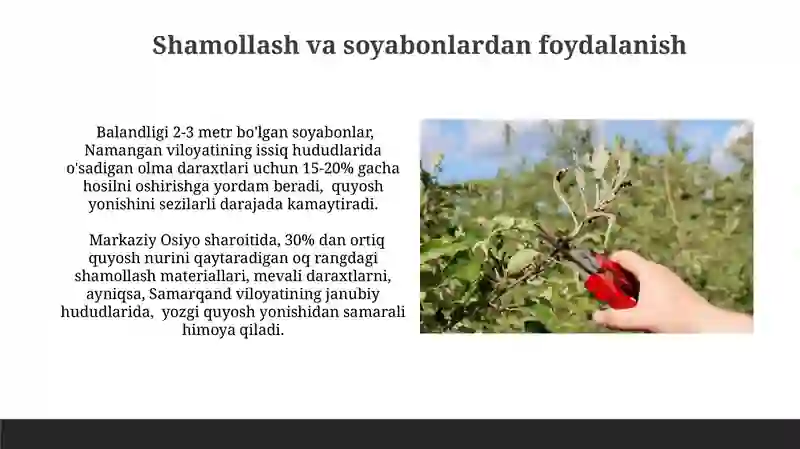 Shamollash va soyabonlardan foydalanish

Balandligi 2-3 metr bo'lgan soyabonlar, Namangan viloyatining issiq hududlarida o'sadigan olma daraxtlari uchun 15-20% gacha hosilni oshirishga yordam beradi, quyosh yonishini sezilarli darajada kamaytiradi.

Markaziy Osiyo sharoitida, 30% dan ortiq quyosh nurini qaytaradigan oq rangdagi shamollash materiallari, mevali daraxtlarni, ayniqsa, Samarqand viloyatining janubiy hududlarida, yozgi quyosh yonishidan samarali himoya qiladi.